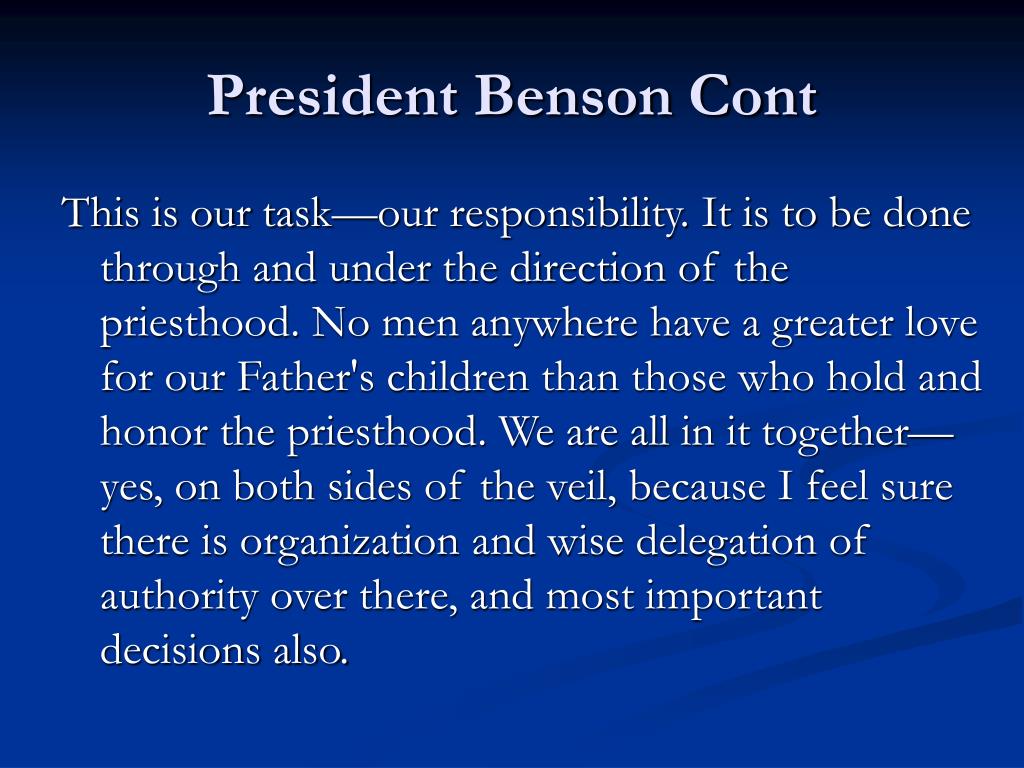 President Benson Cont

This is our task—our responsibility. It is to be done through and under the direction of the priesthood. No men anywhere have a greater love for our Father's children than those who hold and honor the priesthood. We are all in it together—yes, on both sides of the veil, because I feel sure there is organization and wise delegation of authority over there, and most important decisions also.